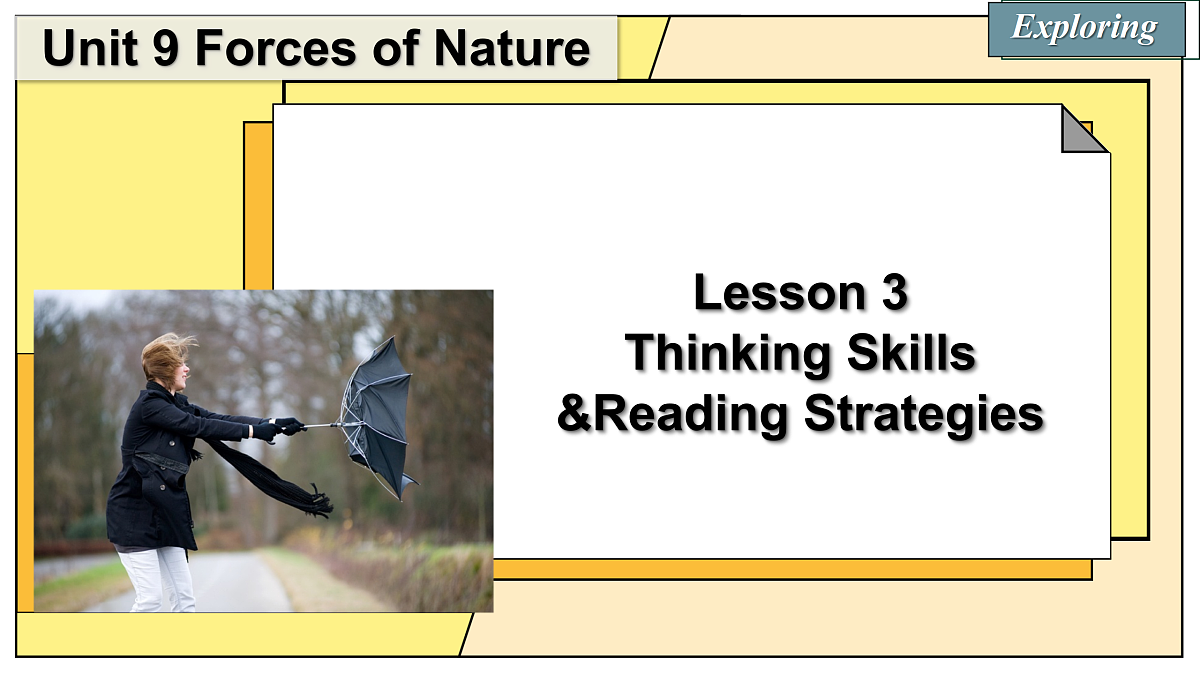 Unit 9 Forces of Nature

Exploring

Lesson 3
Thinking Skills
&Reading Strategies